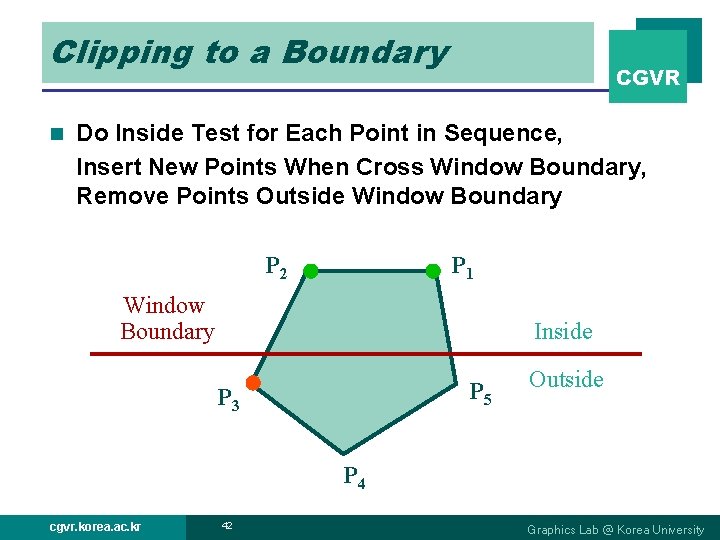 Clipping to a Boundary

CGVR

Do Inside Test for Each Point in Sequence, Insert New Points When Cross Window Boundary, Remove Points Outside Window Boundary

$P_2$

$P_1$

Window Boundary

Inside

Outside

$P_3$

$P_5$

$P_4$

cgvr.korea.ac.kr

42

Graphics Lab @ Korea University